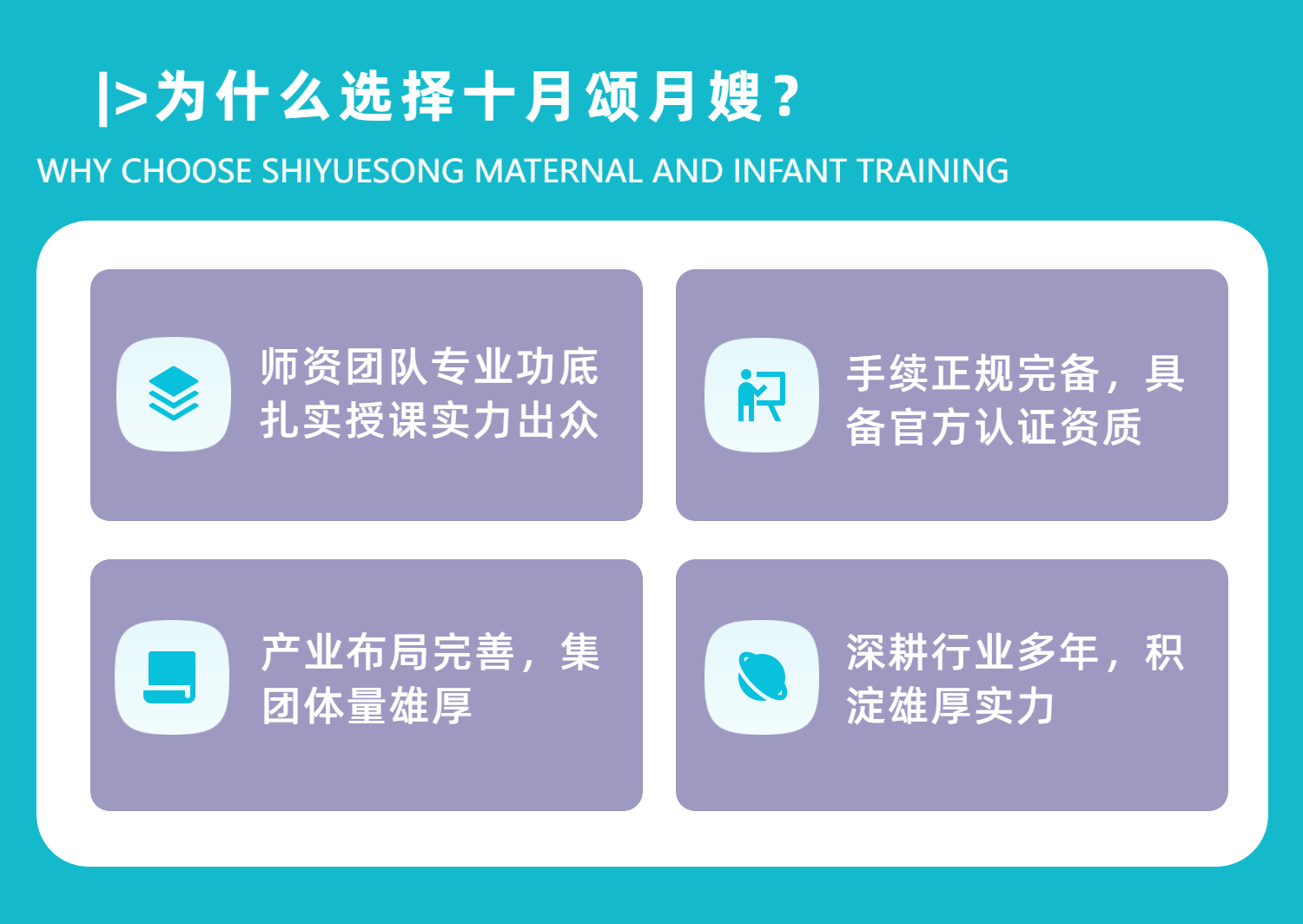 |>为什么选择十月颂月嫂？

WHY CHOOSE SHIYUESONG MATERNAL AND INFANT TRAINING

师资团队专业功底扎实授课实力出众

手续正规完备，具备官方认证资质

产业布局完善，集团体量雄厚

深耕行业多年，积淀雄厚实力